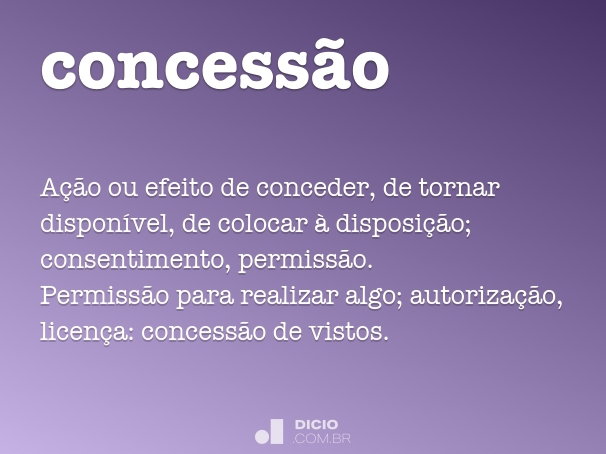 concessão

Ação ou efeito de conceder, de tornar disponível, de colocar à disposição; consentimento, permissão.
Permissão para realizar algo; autorização, licença: concessão de vistos.

DICIO
.COM.BR